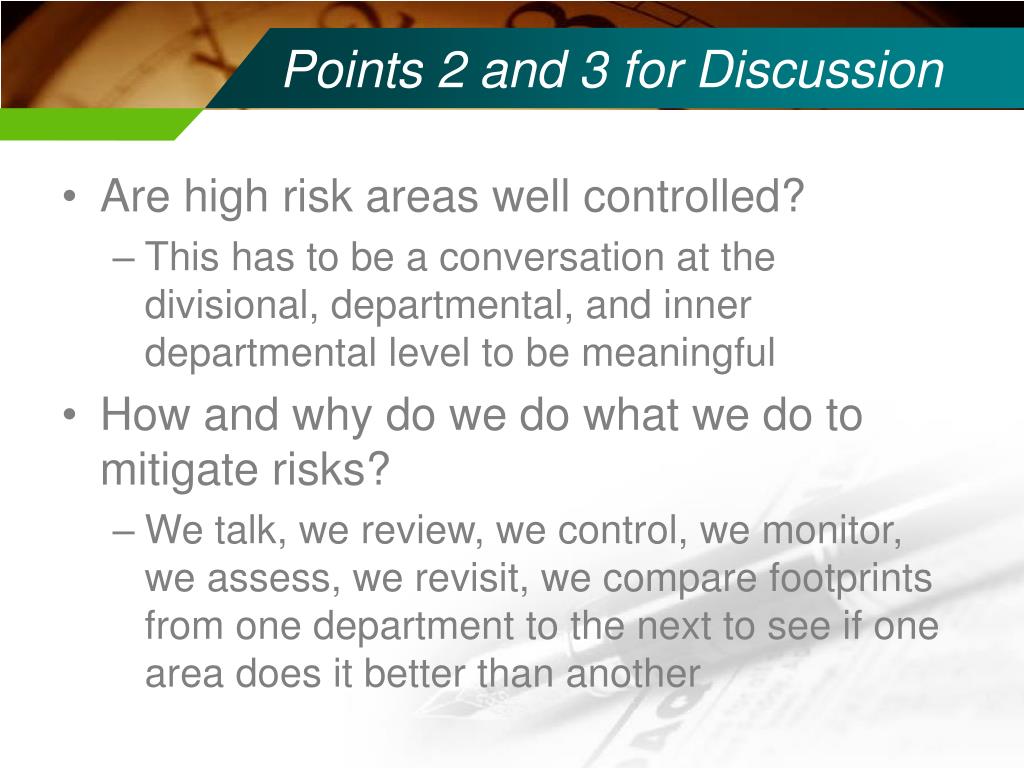 Points 2 and 3 for Discussion

• Are high risk areas well controlled?

– This has to be a conversation at the divisional, departmental, and inner departmental level to be meaningful

• How and why do we do what we do to mitigate risks?

– We talk, we review, we control, we monitor, we assess, we revisit, we compare footprints from one department to the next to see if one area does it better than another